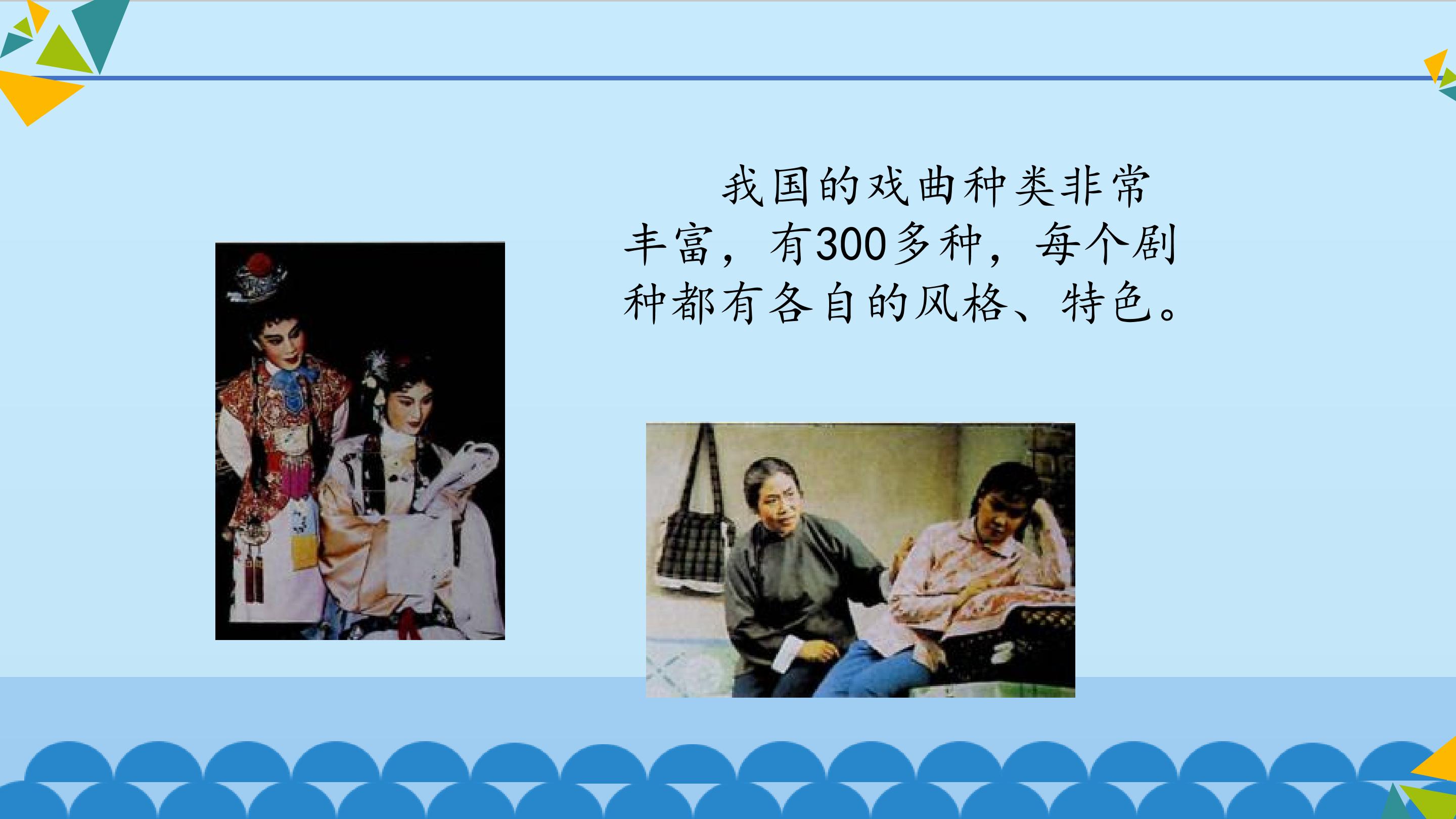 我国的戏曲种类非常丰富，有300多种，每个剧种都有各自的风格、特色。